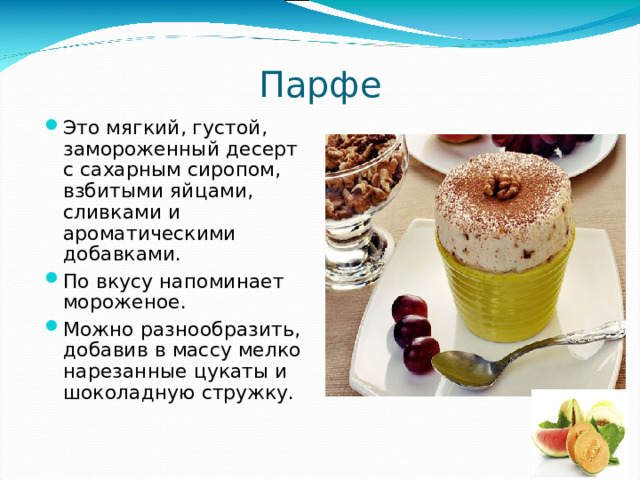 Парфе

Это мягкий, густой, замороженный десерт с сахарным сиропом, взбитыми яйцами, сливками и ароматическими добавками.

По вкусу напоминает мороженое.

Можно разнообразить, добавив в массу мелко нарезанные цукаты и шоколадную стружку.